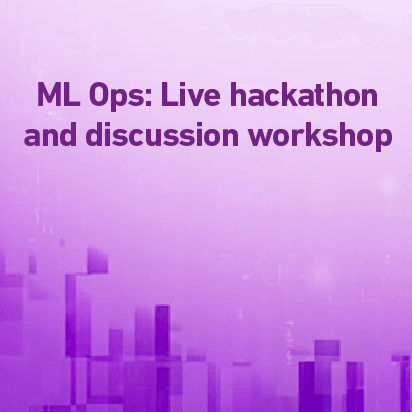 ML Ops: Live hackathon and discussion workshop